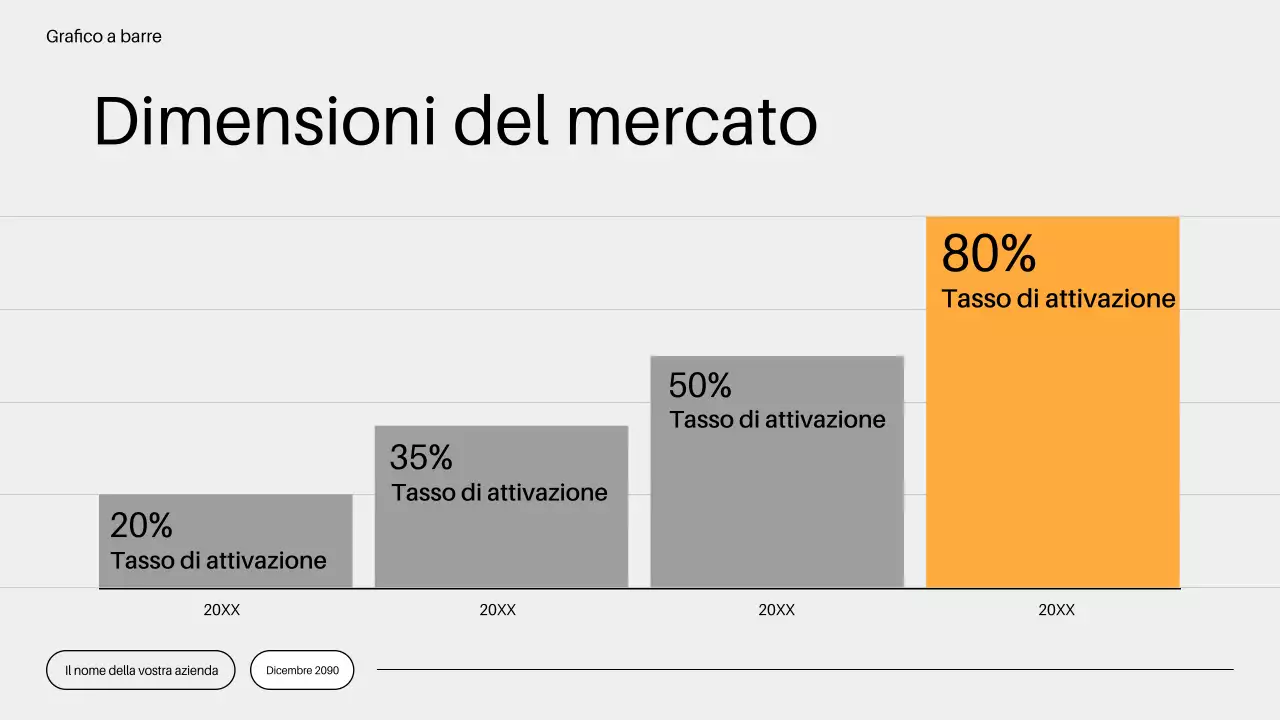 Grafico a barre

Dimensioni del mercato

20%
Tasso di attivazione

35%
Tasso di attivazione

50%
Tasso di attivazione

80%
Tasso di attivazione

20XX

20XX

20XX

20XX

Il nome della vostra azienda

Dicembre 2090